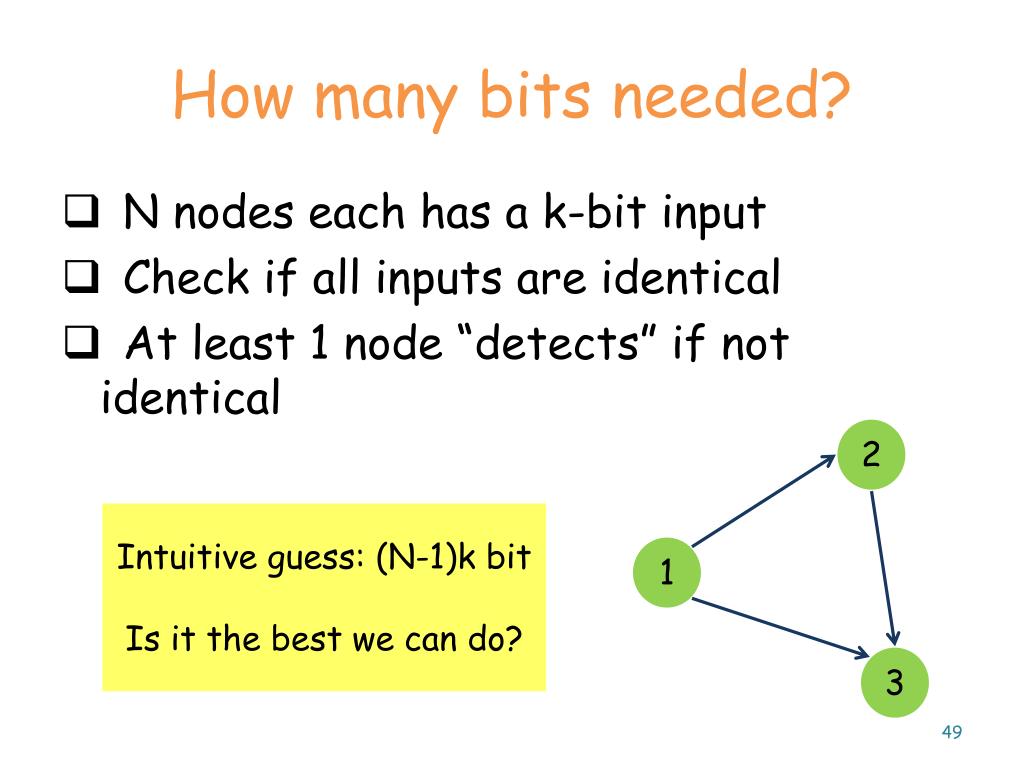 How many bits needed?

❑ N nodes each has a k-bit input
❑ Check if all inputs are identical
❑ At least 1 node “detects” if not identical

Intuitive guess: (N-1)k bit

Is it the best we can do?

2

1

3

49